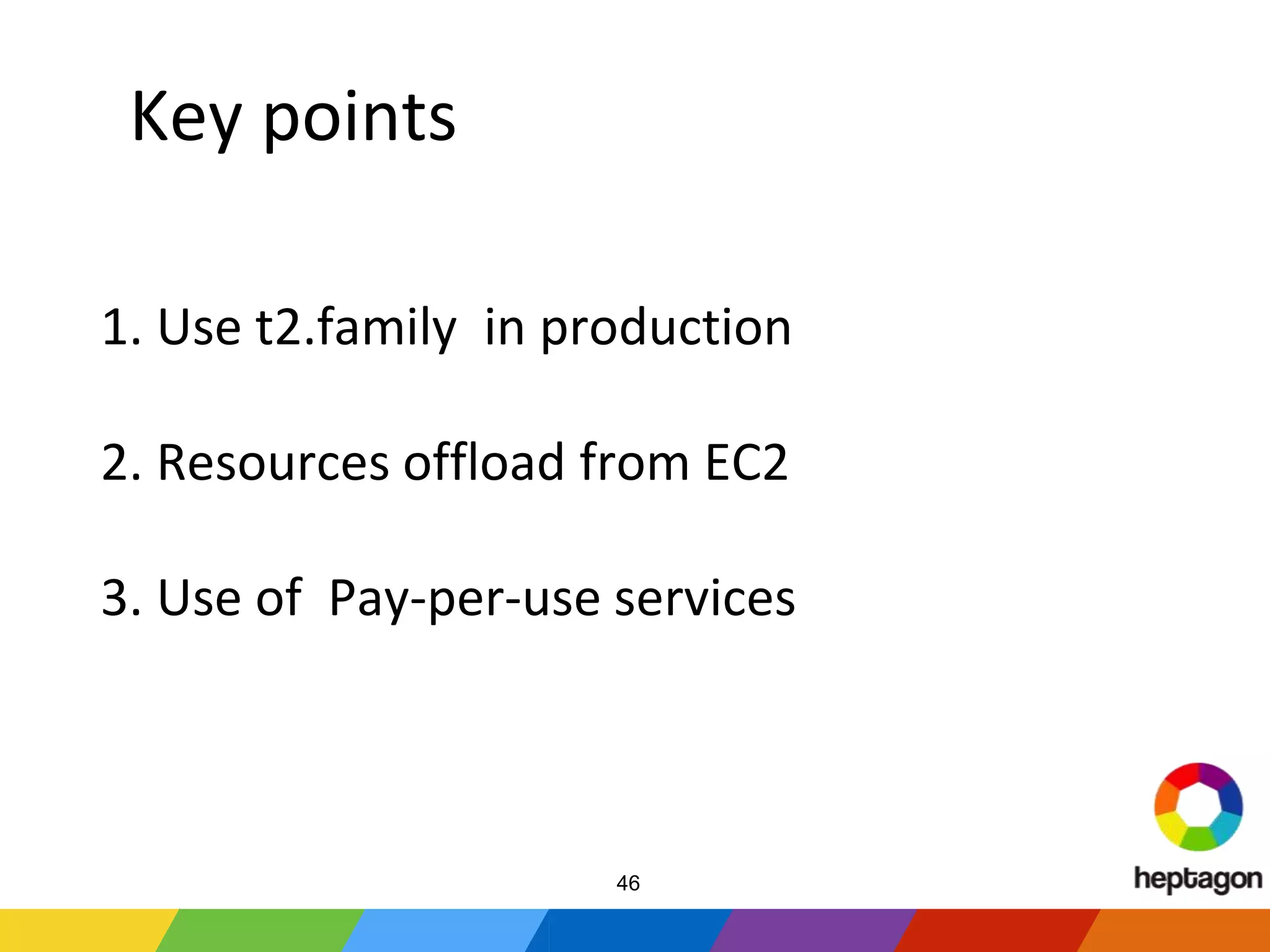 Key points

1. Use t2.family in production

2. Resources offload from EC2

3. Use of Pay-per-use services

46

heptagon